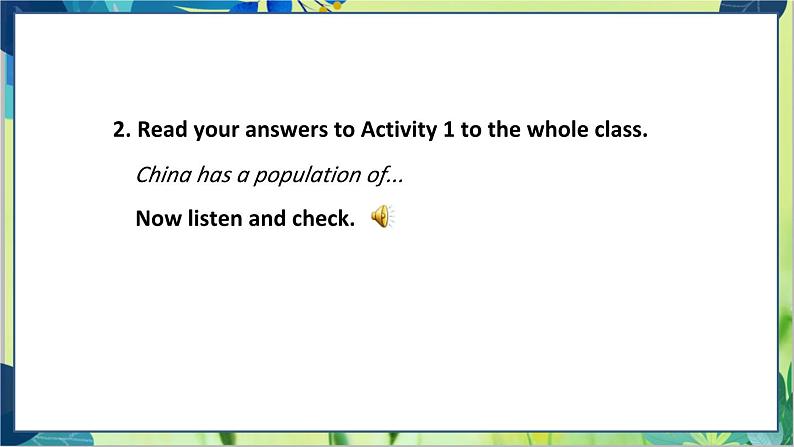 2. Read your answers to Activity 1 to the whole class.

China has a population of...

Now listen and check.